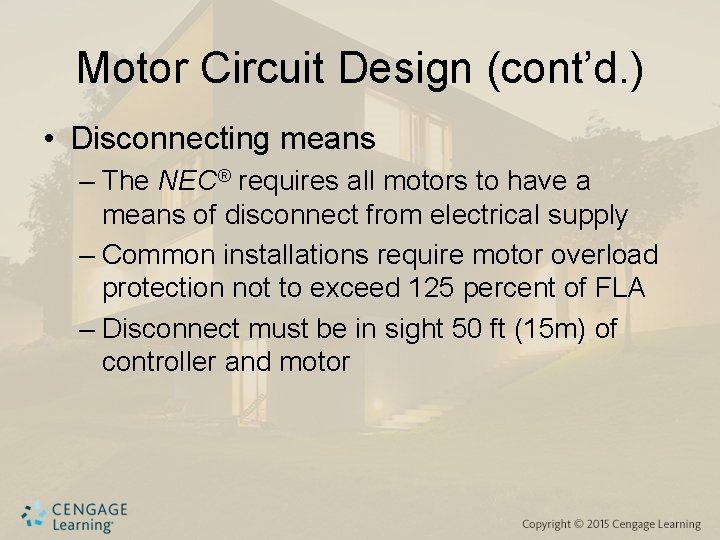 Motor Circuit Design (cont'd.)

• Disconnecting means

– The NEC® requires all motors to have a means of disconnect from electrical supply

– Common installations require motor overload protection not to exceed 125 percent of FLA

– Disconnect must be in sight 50 ft (15m) of controller and motor

CENGAGE Learning®

Copyright © 2015 Cengage Learning